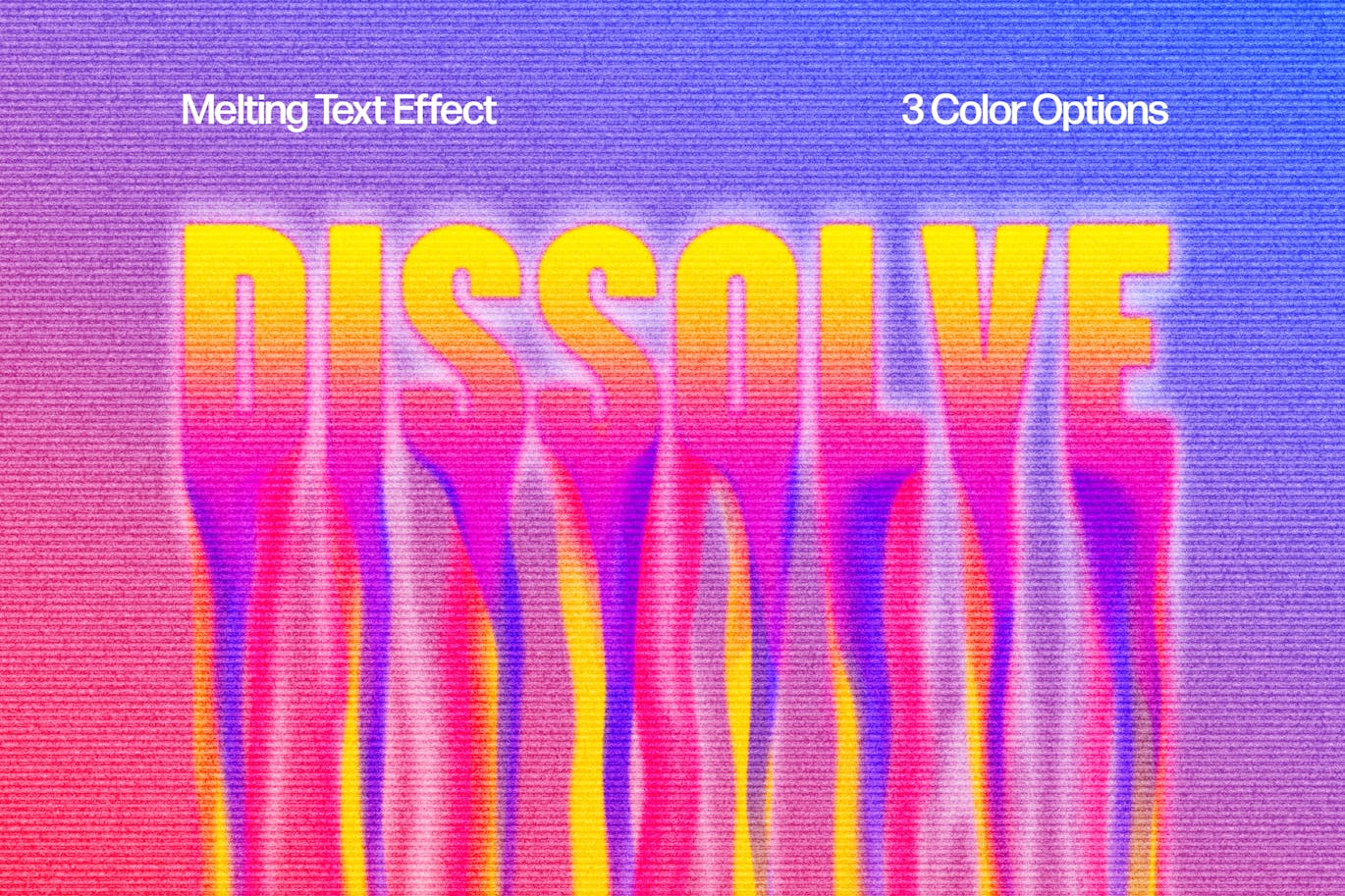 Melting Text Effect

3 Color Options

DISSOLVE